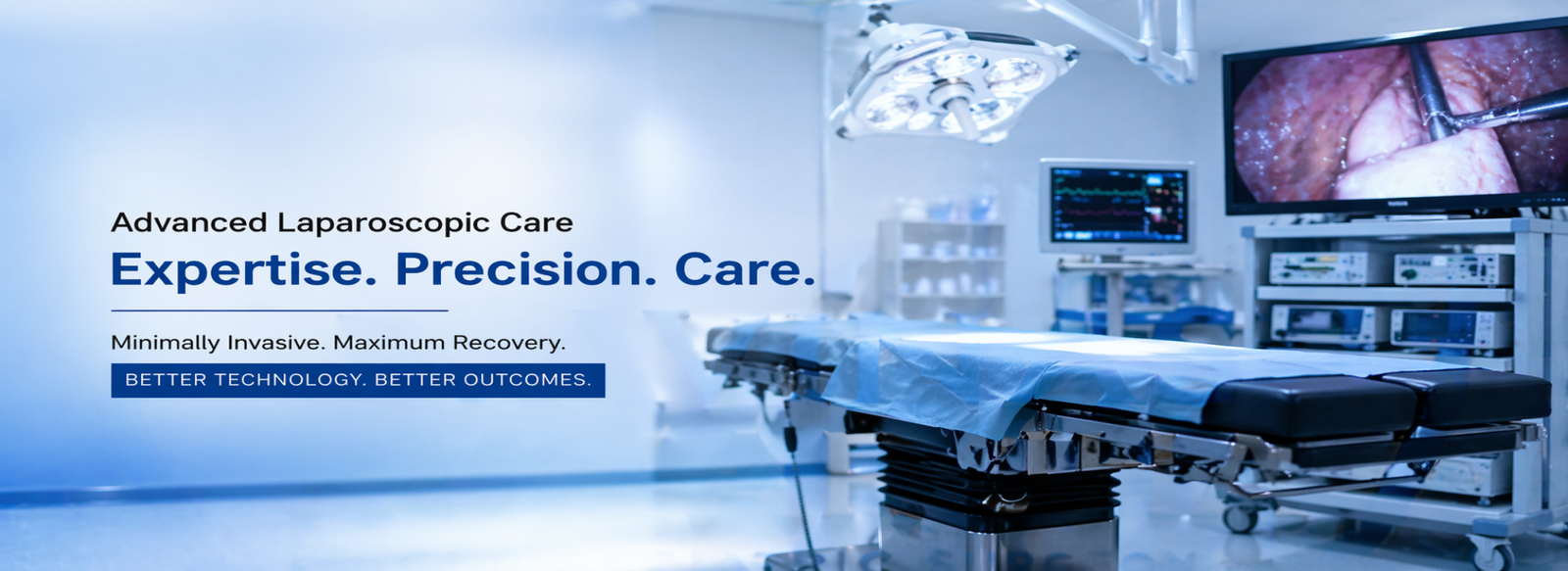 Advanced Laparoscopic Care

Expertise. Precision. Care.

Minimally Invasive. Maximum Recovery.

BETTER TECHNOLOGY. BETTER OUTCOMES.